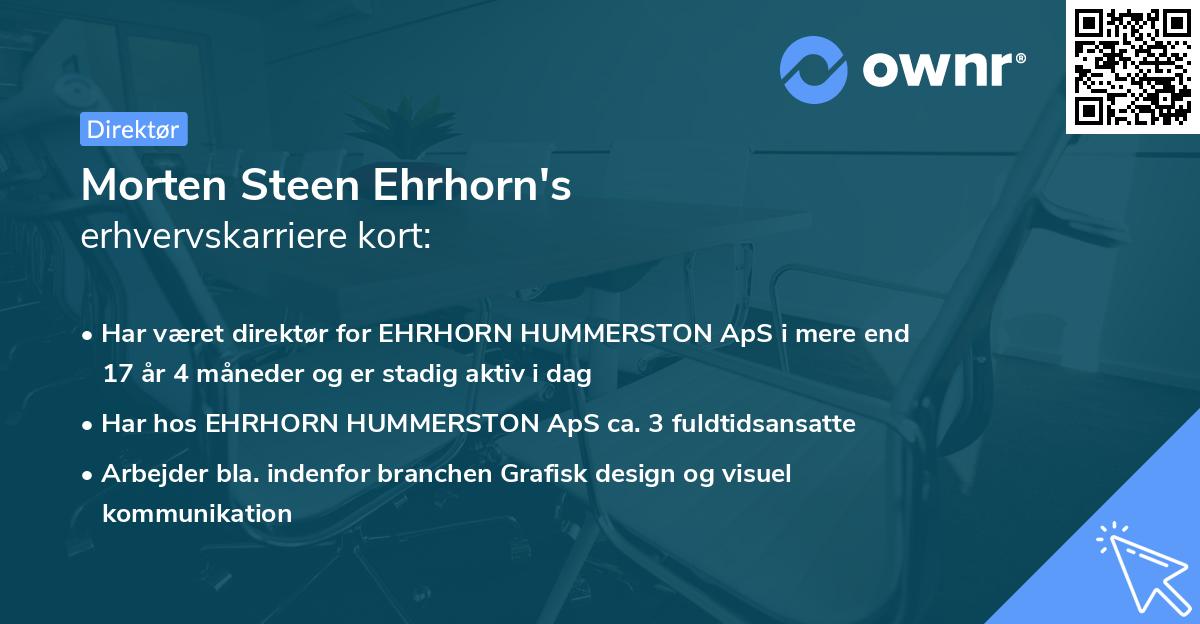 ownr®

Direktør

Morten Steen Ehrhorn's
erhvervskarriere kort:

• Har været direktør for EHRHORN HUMMERSTON ApS i mere end 17 år 4 måneder og er stadig aktiv i dag
• Har hos EHRHORN HUMMERSTON ApS ca. 3 fuldtidsansatte
• Arbejder bla. indenfor branchen Grafisk design og visuel kommunikation